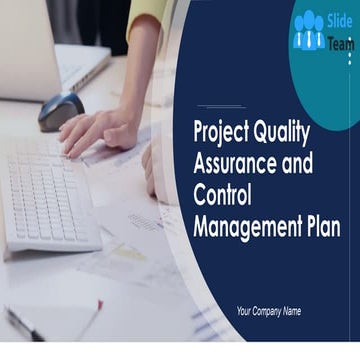 Slide Team

Project Quality Assurance and Control Management Plan

Your Company Name